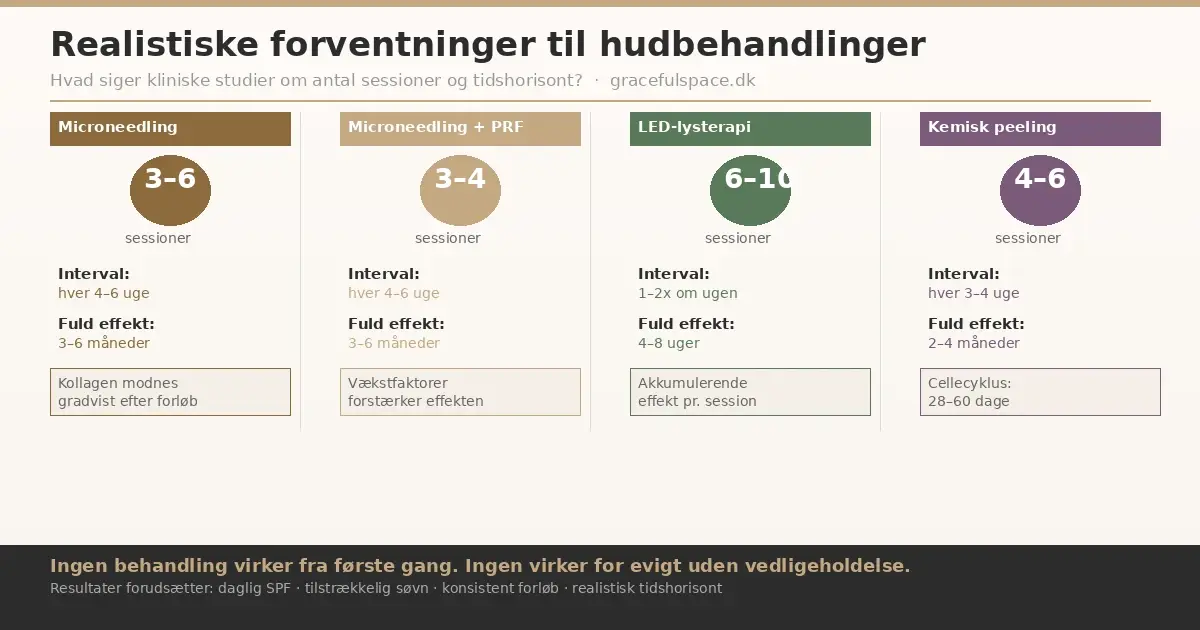 Realistiske forventninger til hudbehandlinger

Hvad siger kliniske studier om antal sessioner og tidshorisont? · gracefulspace.dk

Microneedling

3–6

sessioner

Interval:
hver 4–6 uge

Fuld effekt:
3–6 måneder

Kollagen modnes gradvist efter forløb

Microneedling + PRF

3–4

sessioner

Interval:
hver 4–6 uge

Fuld effekt:
3–6 måneder

Vækstfaktorer forstærker effekten

LED-lysterapi

6–10

sessioner

Interval:
1–2x om ugen

Fuld effekt:
4–8 uger

Akkumulerende effekt pr. session

Kemisk peeling

4–6

sessioner

Interval:
hver 3–4 uge

Fuld effekt:
2–4 måneder

Cellecyklus:
28–60 dage

Ingen behandling virker fra første gang. Ingen virker for evigt uden vedligeholdelse.

Resultater forudsætter: daglig SPF · tilstrækkelig søvn · konsistent forløb · realistisk tidshorisont